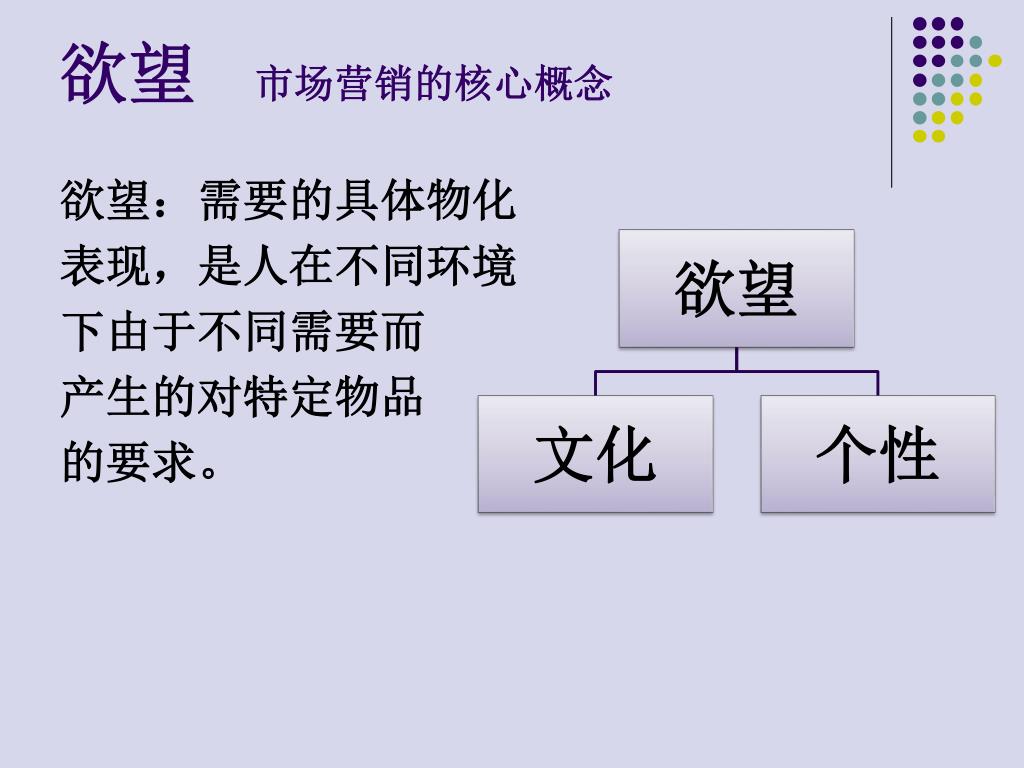 欲望 市场营销的核心概念

欲望：需要的具体物化表现，是人在不同环境下由于不同需要而产生的对特定物品的要求。

欲望

文化

个性